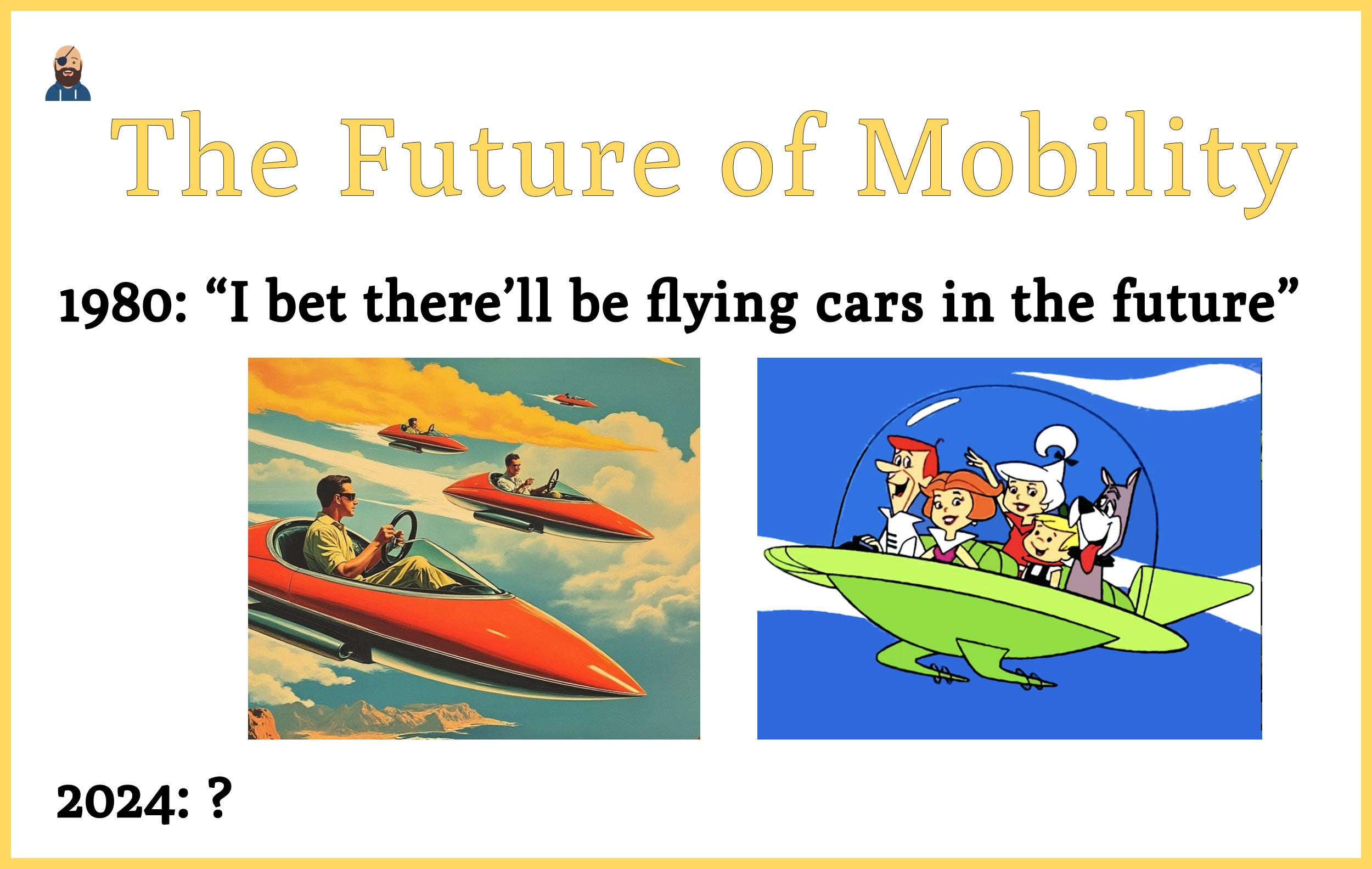 The Future of Mobility

1980: “I bet there’ll be flying cars in the future”

2024: ?